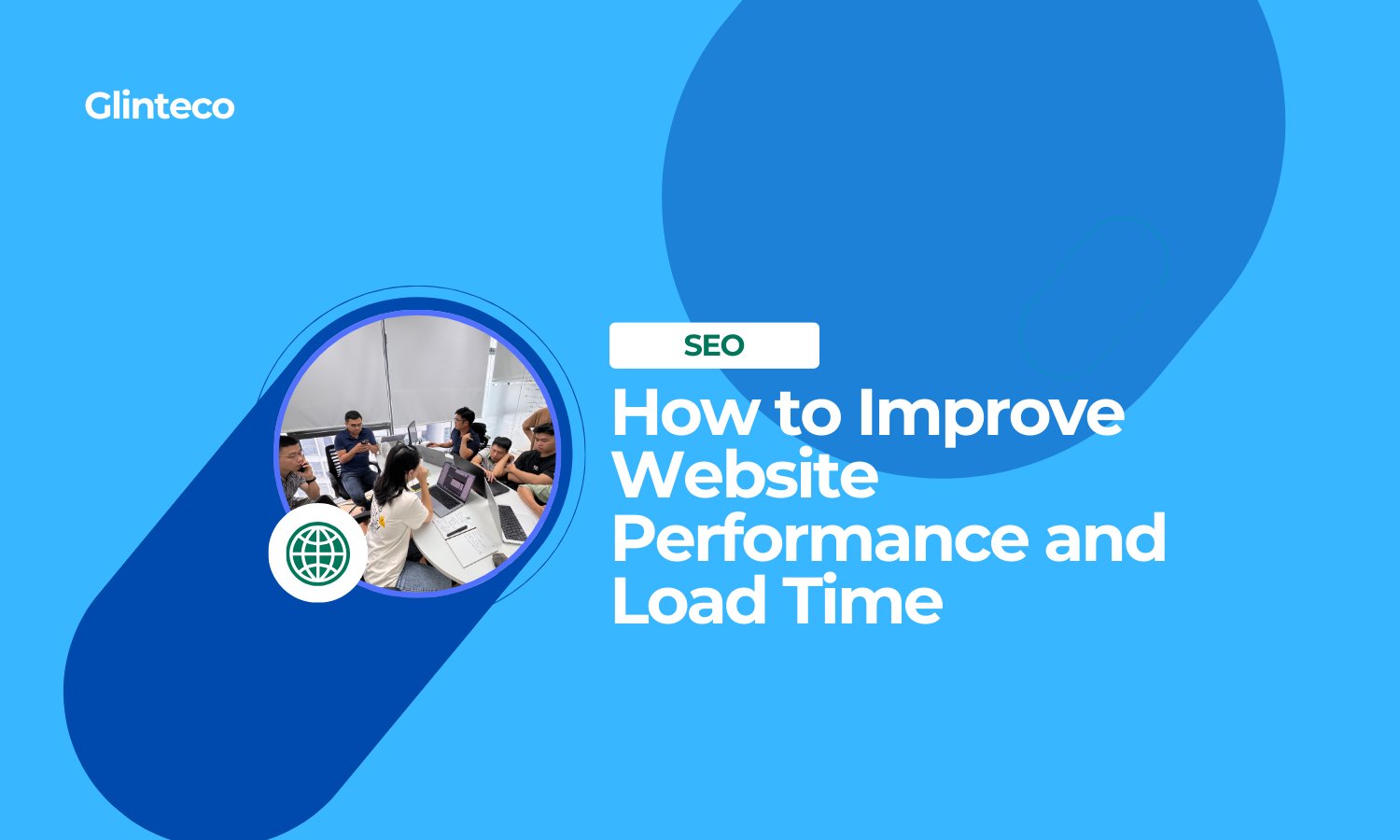 Glinteco

SEO

How to Improve Website Performance and Load Time